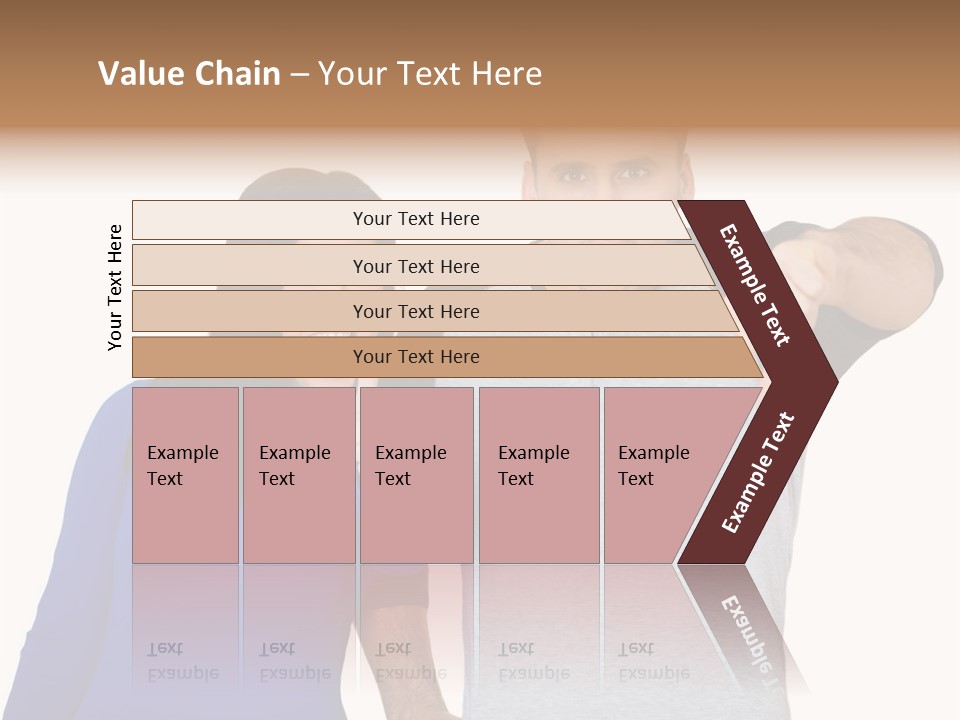 Value Chain – Your Text Here

Your Text Here

Your Text Here

Your Text Here

Your Text Here

Your Text Here

Example Text

Example Text

Example Text

Example Text

Example Text

Example Text

Example Text